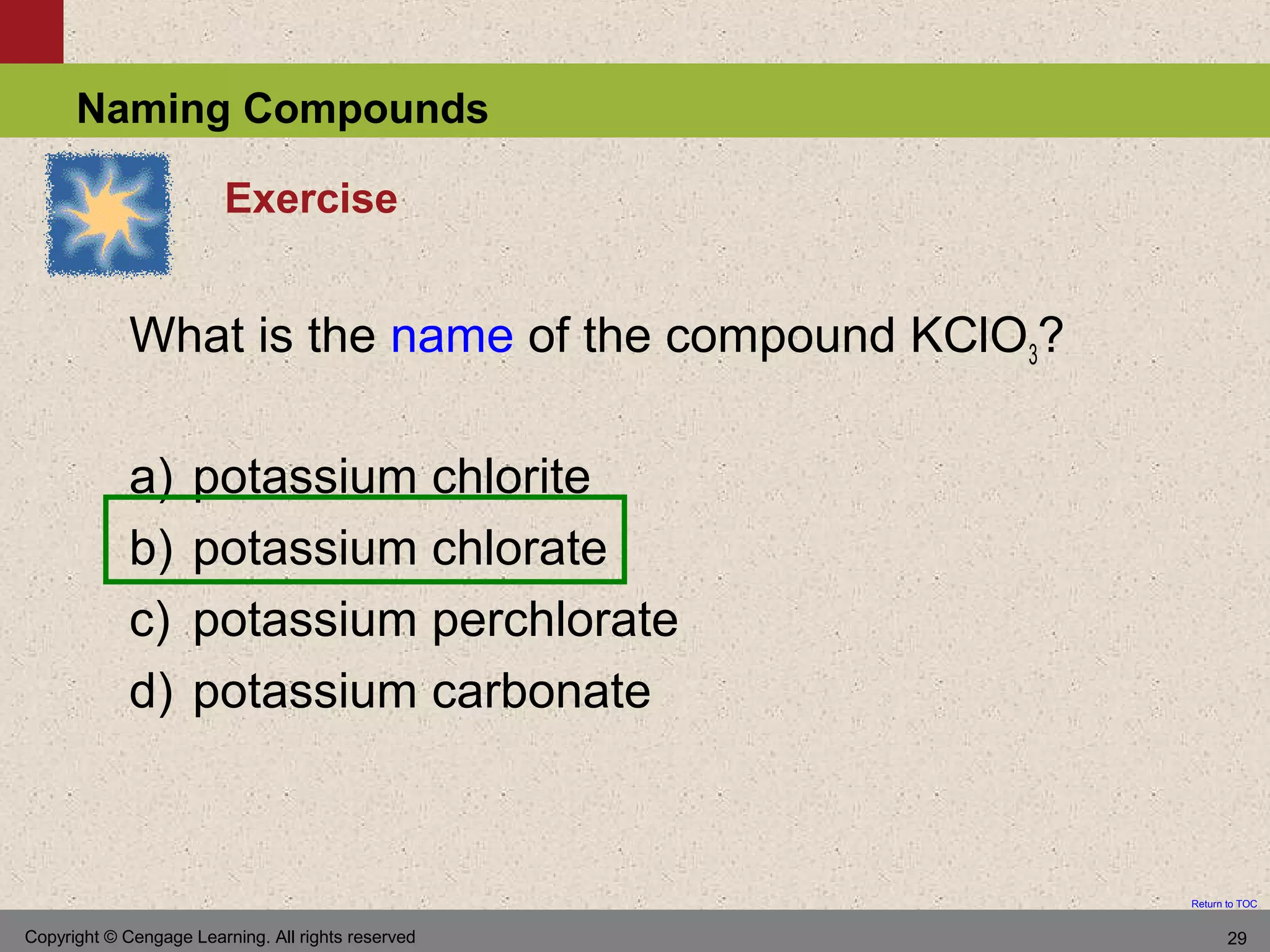 Naming Compounds

Exercise

What is the name of the compound $KClO_3$?

a) potassium chlorite
b) potassium chlorate
c) potassium perchlorate
d) potassium carbonate

Return to TOC

Copyright © Cengage Learning. All rights reserved

29